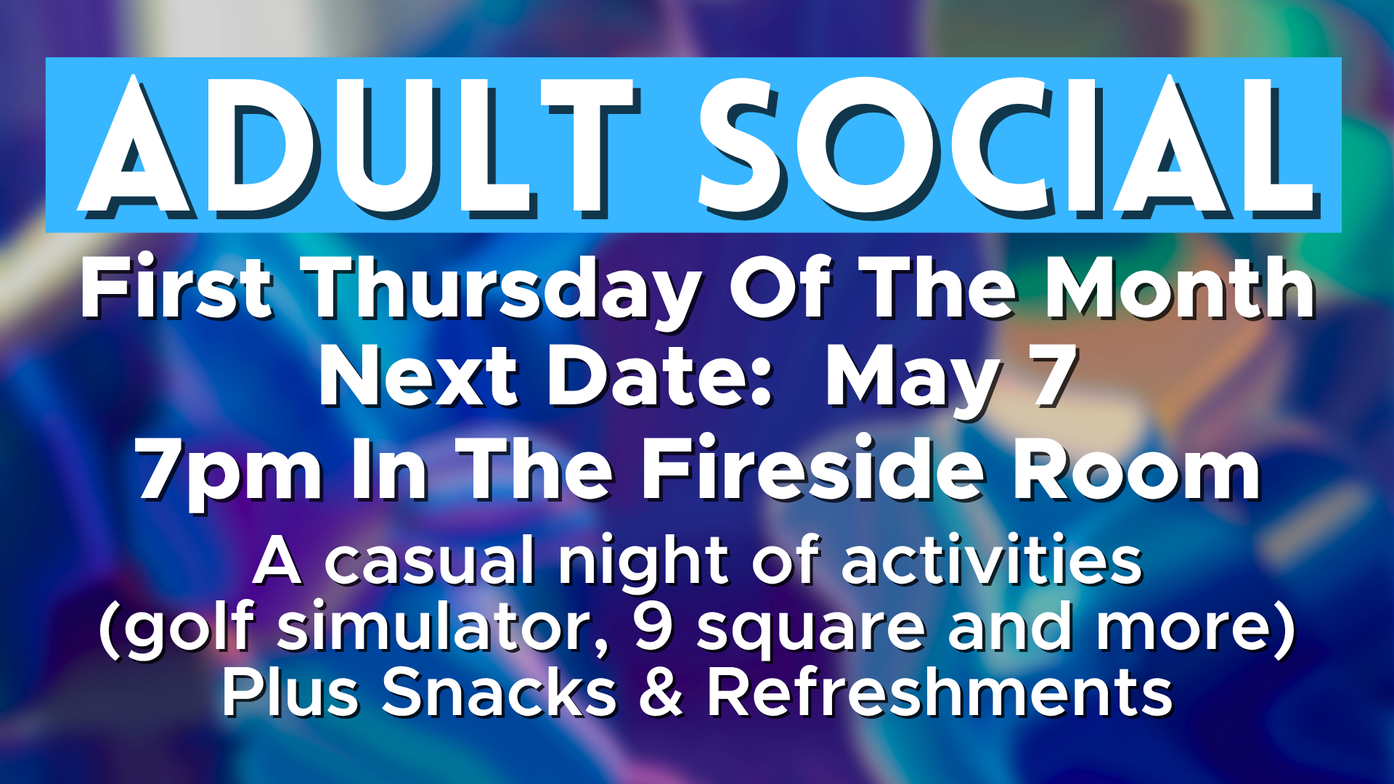 ADULT SOCIAL

First Thursday Of The Month
Next Date: May 7
7pm In The Fireside Room

A casual night of activities
(golf simulator, 9 square and more)
Plus Snacks & Refreshments